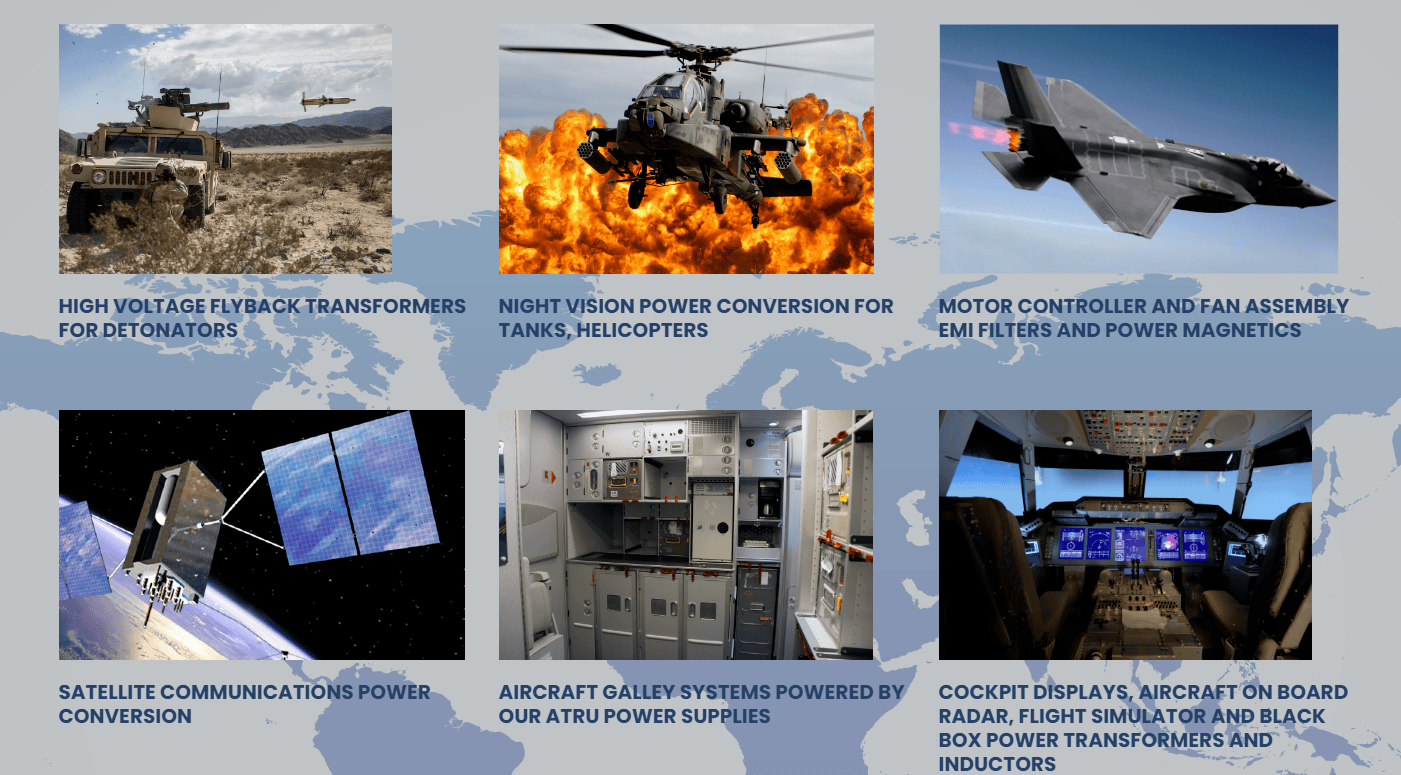 HIGH VOLTAGE FLYBACK TRANSFORMERS FOR DETONATORS

NIGHT VISION POWER CONVERSION FOR TANKS, HELICOPTERS

MOTOR CONTROLLER AND FAN ASSEMBLY EMI FILTERS AND POWER MAGNETICS

SATELLITE COMMUNICATIONS POWER CONVERSION

AIRCRAFT GALLEY SYSTEMS POWERED BY OUR ATRU POWER SUPPLIES

COCKPIT DISPLAYS, AIRCRAFT ON BOARD RADAR, FLIGHT SIMULATOR AND BLACK BOX POWER TRANSFORMERS AND INDUCTORS